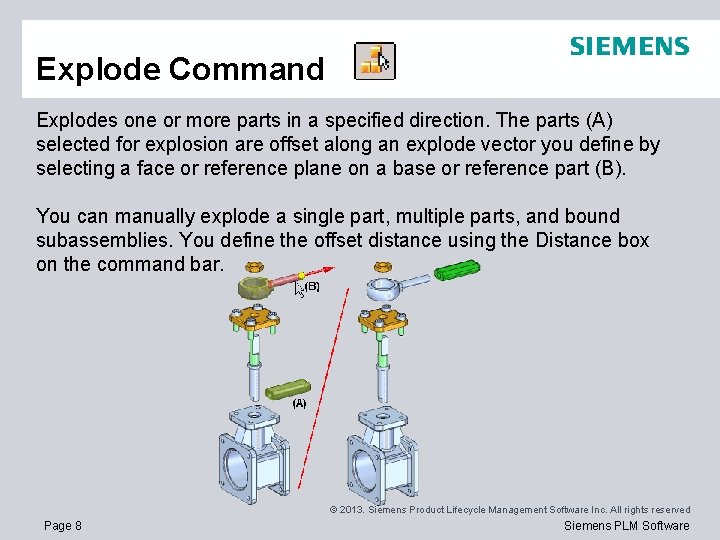 SIEMENS

Explode Command

Explodes one or more parts in a specified direction. The parts (A) selected for explosion are offset along an explode vector you define by selecting a face or reference plane on a base or reference part (B).

You can manually explode a single part, multiple parts, and bound subassemblies. You define the offset distance using the Distance box on the command bar.

(B)

(A)

© 2013. Siemens Product Lifecycle Management Software Inc. All rights reserved

Page 8

Siemens PLM Software